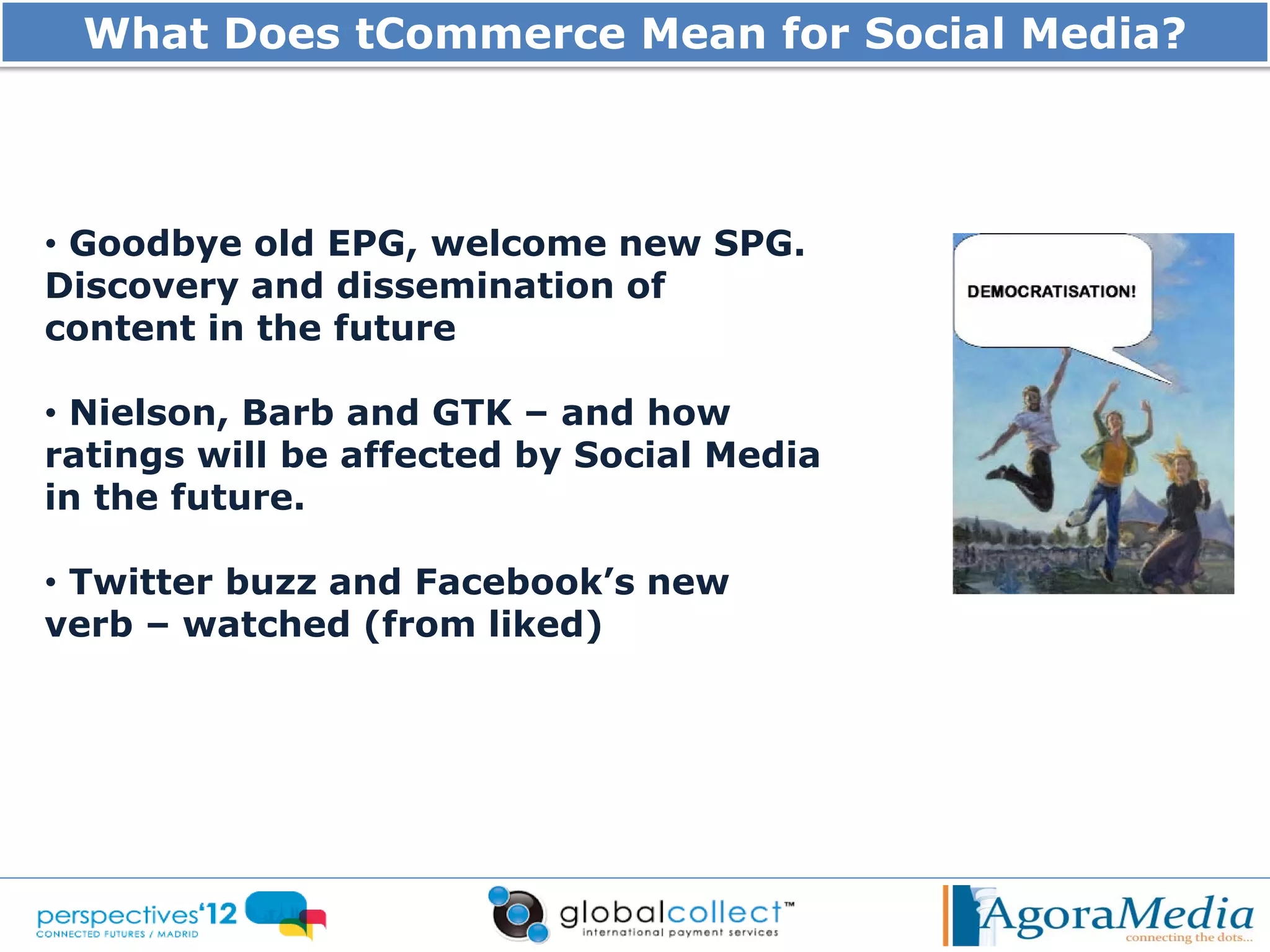 What Does tCommerce Mean for Social Media?

• Goodbye old EPG, welcome new SPG. Discovery and dissemination of content in the future

• Nielson, Barb and GTK – and how ratings will be affected by Social Media in the future.

• Twitter buzz and Facebook's new verb – watched (from liked)

DEMOCRATISATION!

perspectives'12
CONNECTED FUTURES / MADRID

globalcollect™
international payment services

AgoraMedia
connecting the dots...